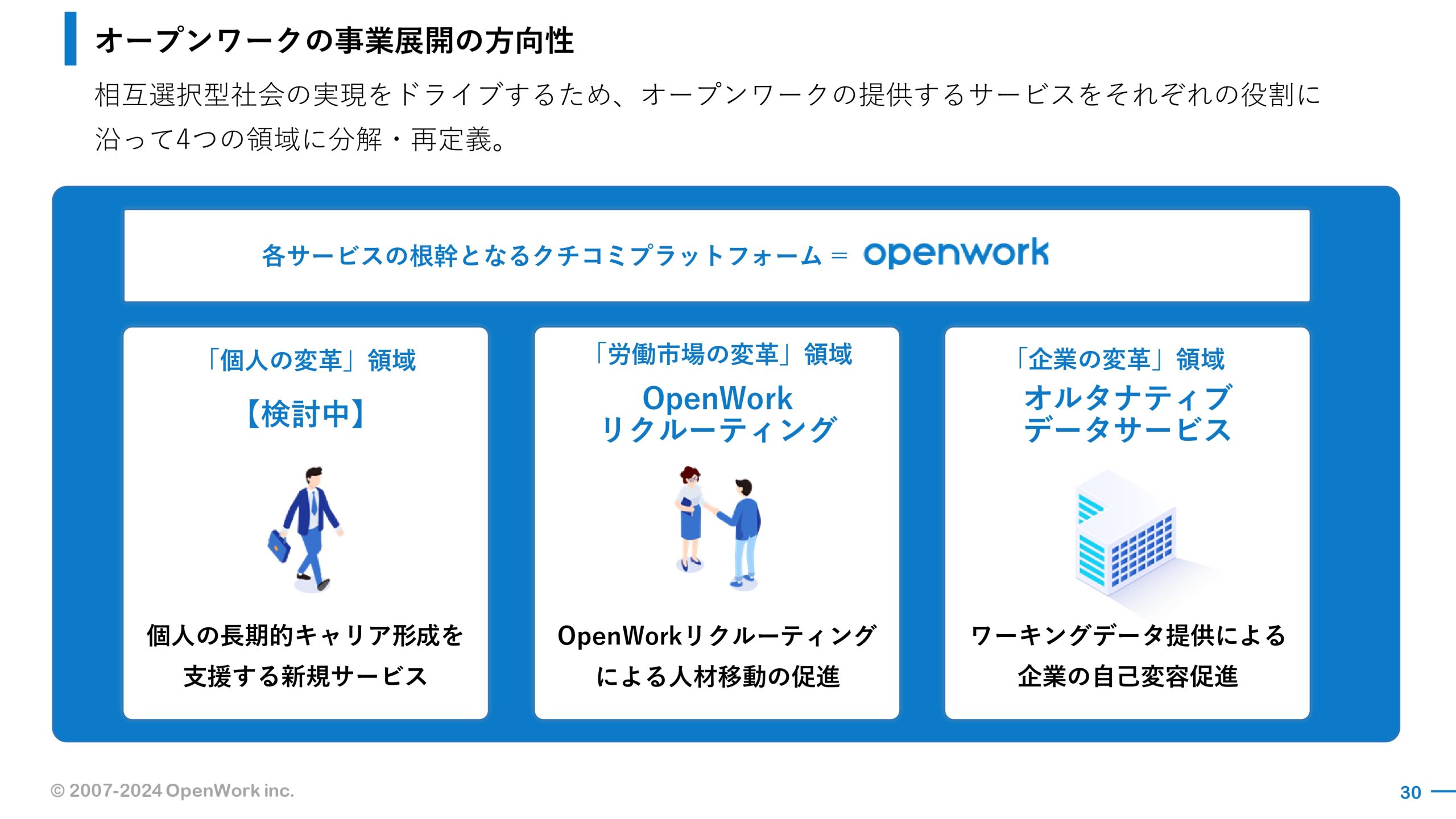 オープンワークの事業展開の方向性

相互選択型社会の実現をドライブするため、オープンワークの提供するサービスをそれぞれの役割に沿って4つの領域に分解・再定義。

各サービスの根幹となるクチコミプラットフォーム = openwork

「個人の変革」領域

【検討中】

個人の長期的キャリア形成を支援する新規サービス

「労働市場の変革」領域

OpenWork リクルーティング

OpenWorkリクルーティングによる人材移動の促進

「企業の変革」領域

オルタナティブ データサービス

ワーキングデータ提供による企業の自己変容促進

© 2007-2024 OpenWork inc.

30